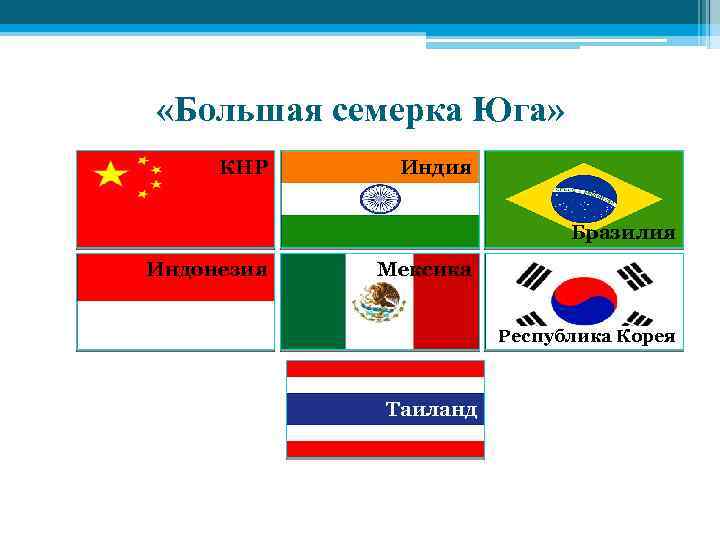 «Большая семерка Юга»

КНР

Индия

Бразилия

Индонезия

Мексика

Республика Корея

Таиланд